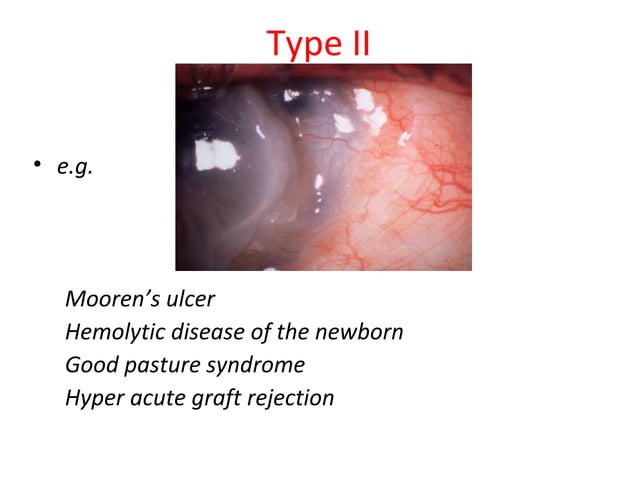 Type II

• e.g.

Mooren’s ulcer
Hemolytic disease of the newborn
Good pasture syndrome
Hyper acute graft rejection